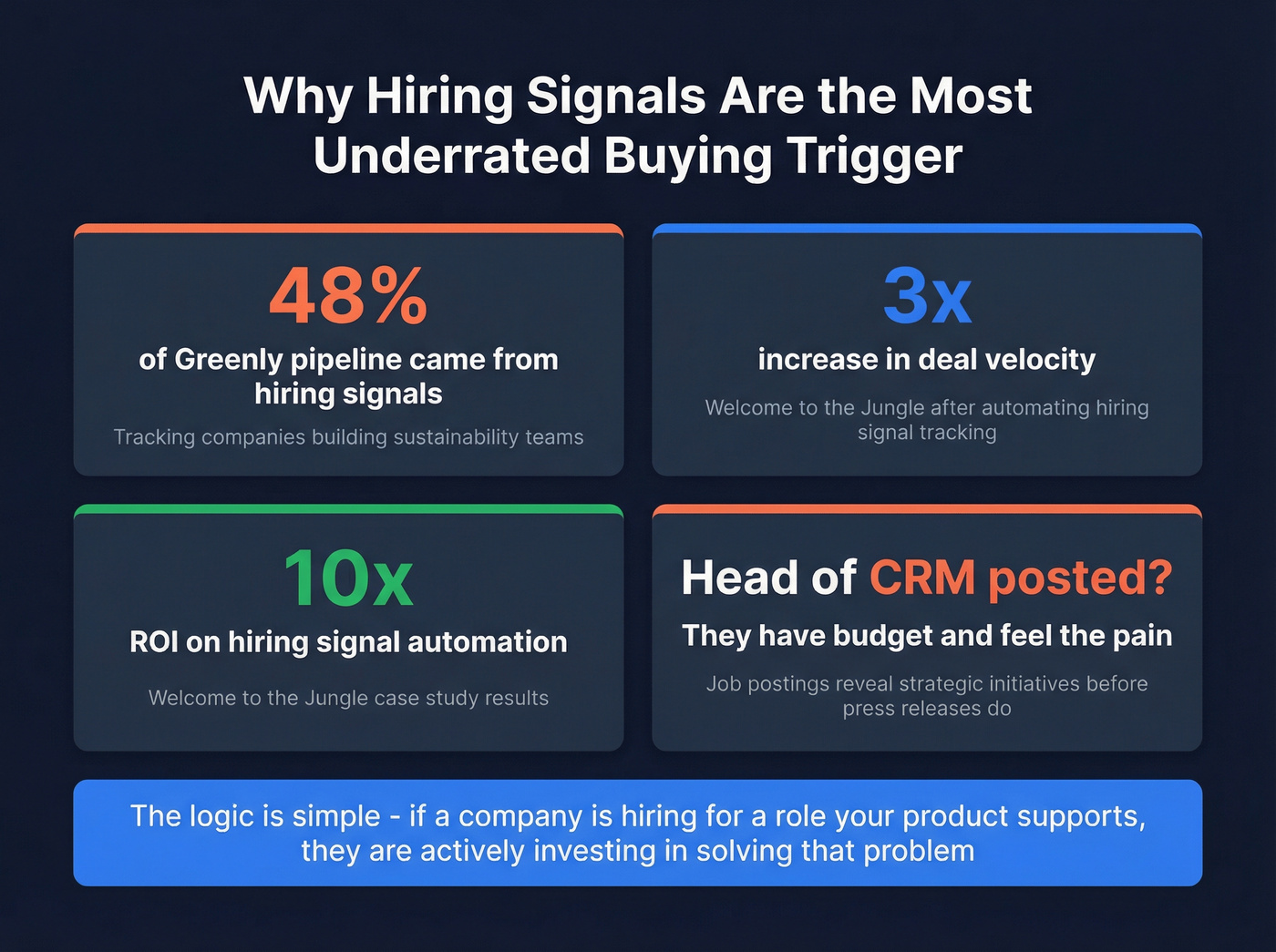 Why Hiring Signals Are the Most Underrated Buying Trigger

48%

of Greenly pipeline came from hiring signals

Tracking companies building sustainability teams

3x

increase in deal velocity

Welcome to the Jungle after automating hiring signal tracking

10x

ROI on hiring signal automation

Welcome to the Jungle case study results

Head of CRM posted?

They have budget and feel the pain

Job postings reveal strategic initiatives before press releases do

The logic is simple - if a company is hiring for a role your product supports, they are actively investing in solving that problem